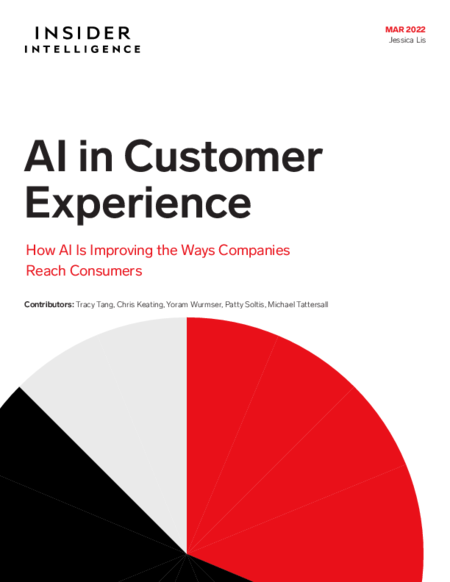 INSIDER
INTELLIGENCE

MAR 2022
Jessica Lis

AI in Customer Experience

How AI Is Improving the Ways Companies Reach Consumers

Contributors: Tracy Tang, Chris Keating, Yoram Wurmser, Patty Soltis, Michael Tattersall